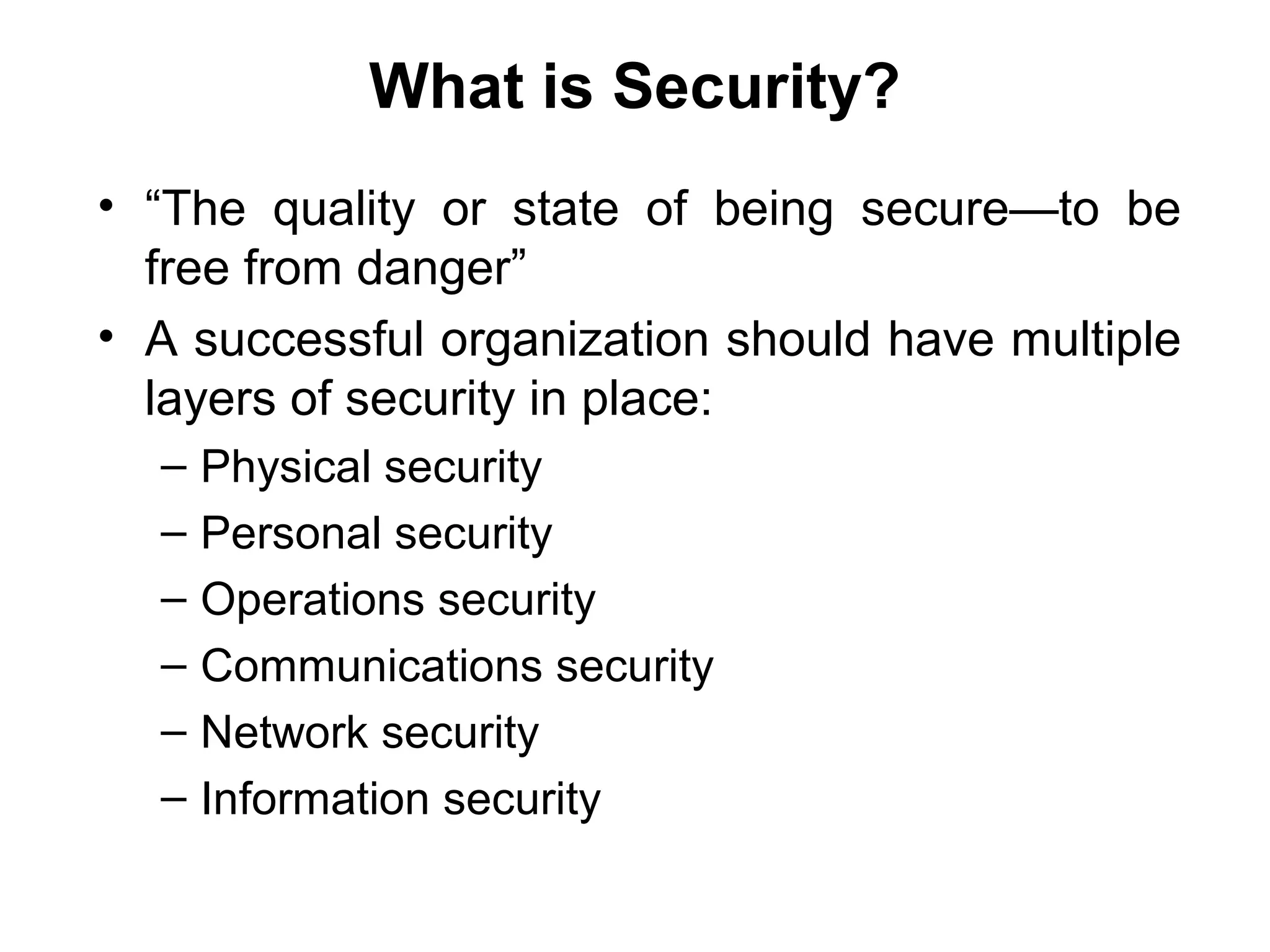 What is Security?

• “The quality or state of being secure—to be free from danger”
• A successful organization should have multiple layers of security in place:
  – Physical security
  – Personal security
  – Operations security
  – Communications security
  – Network security
  – Information security